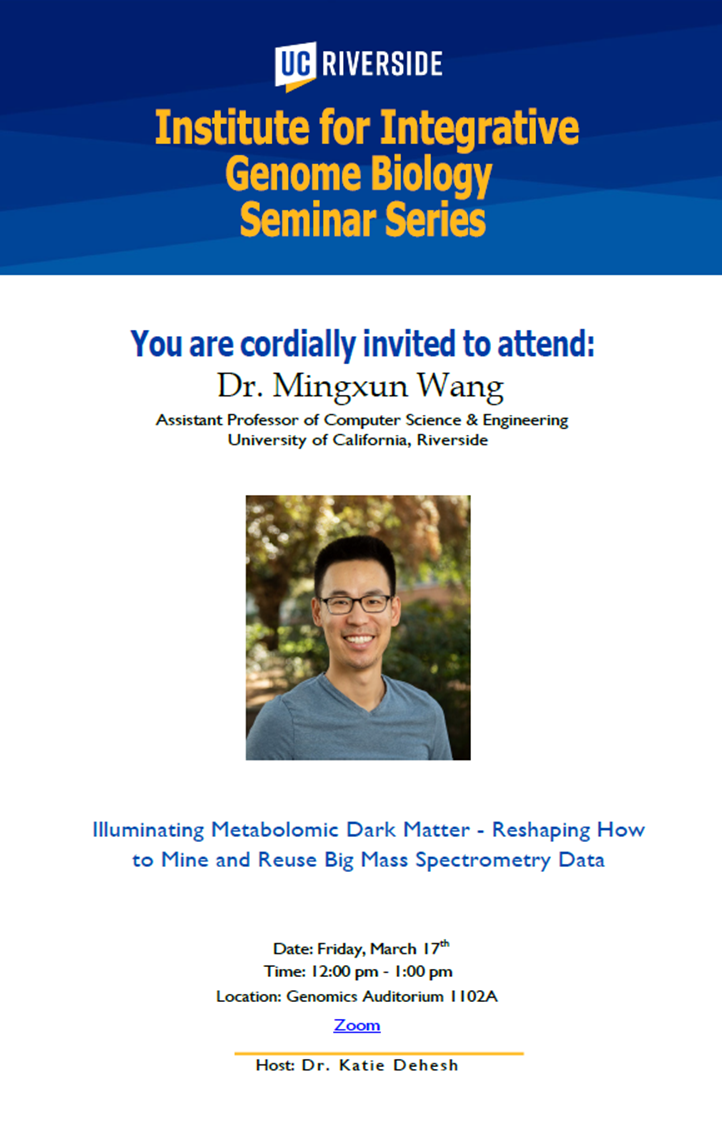 UC RIVERSIDE

Institute for Integrative Genome Biology Seminar Series

You are cordially invited to attend:

Dr. Mingxun Wang

Assistant Professor of Computer Science & Engineering
University of California, Riverside

Illuminating Metabolomic Dark Matter - Reshaping How to Mine and Reuse Big Mass Spectrometry Data

Date: Friday, March 17$^{th}$
Time: 12:00 pm - 1:00 pm
Location: Genomics Auditorium 1102A
Zoom

Host: Dr. Katie Dehesh